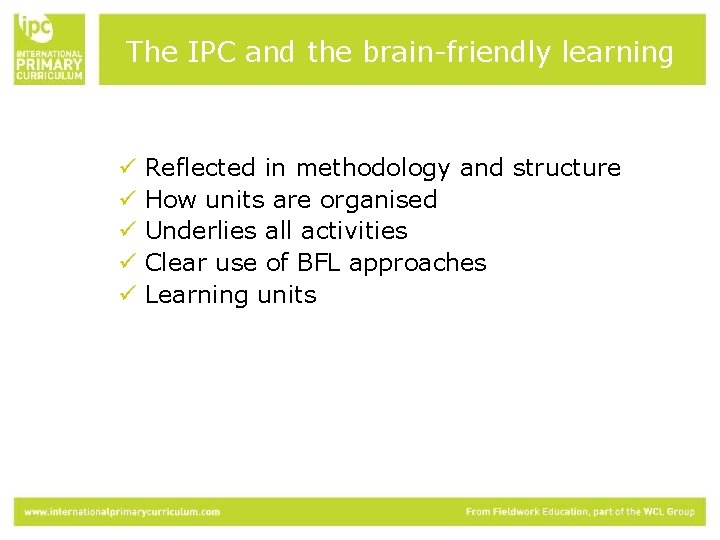 ipc
INTERNATIONAL
PRIMARY
CURRICULUM

The IPC and the brain-friendly learning

✓ Reflected in methodology and structure
✓ How units are organised
✓ Underlies all activities
✓ Clear use of BFL approaches
✓ Learning units

www.internationalprimarycurriculum.com

From Fieldwork Education, part of the WCL Group